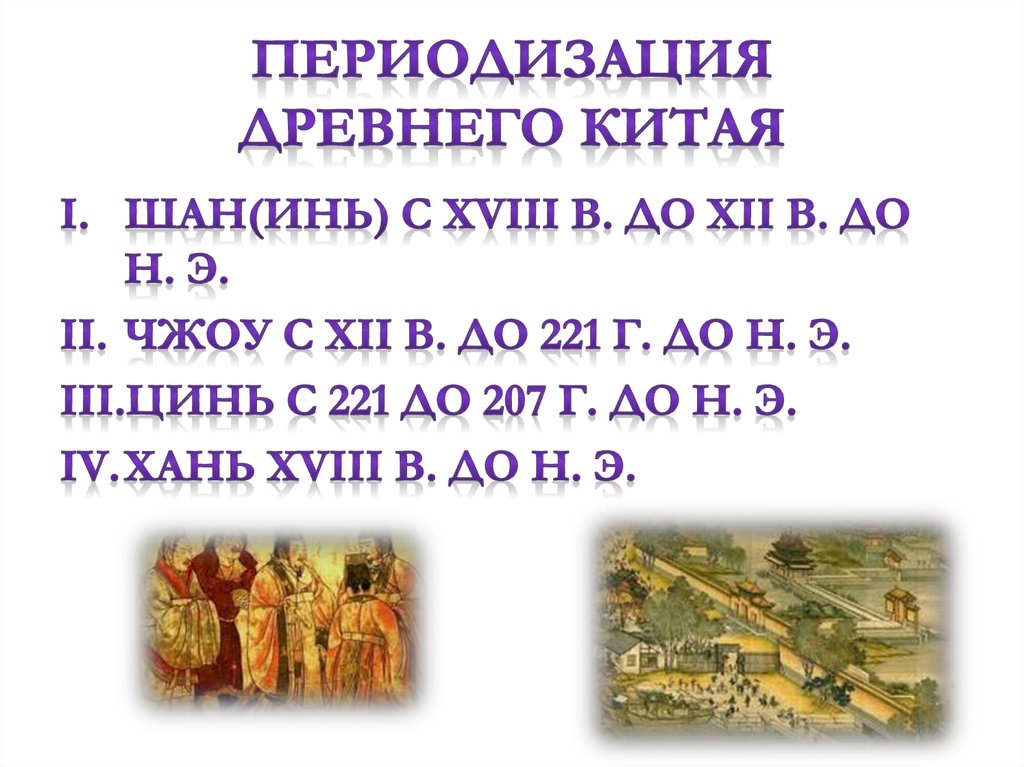 ПЕРИОДИЗАЦИЯ ДРЕВНЕГО КИТАЯ

I. ШАН(ИНЬ) С XVIII В. ДО XII В. ДО Н. Э.
II. ЧЖОУ С XII В. ДО 221 Г. ДО Н. Э.
III. ЦИНЬ С 221 ДО 207 Г. ДО Н. Э.
IV. ХАНЬ XVIII В. ДО Н. Э.